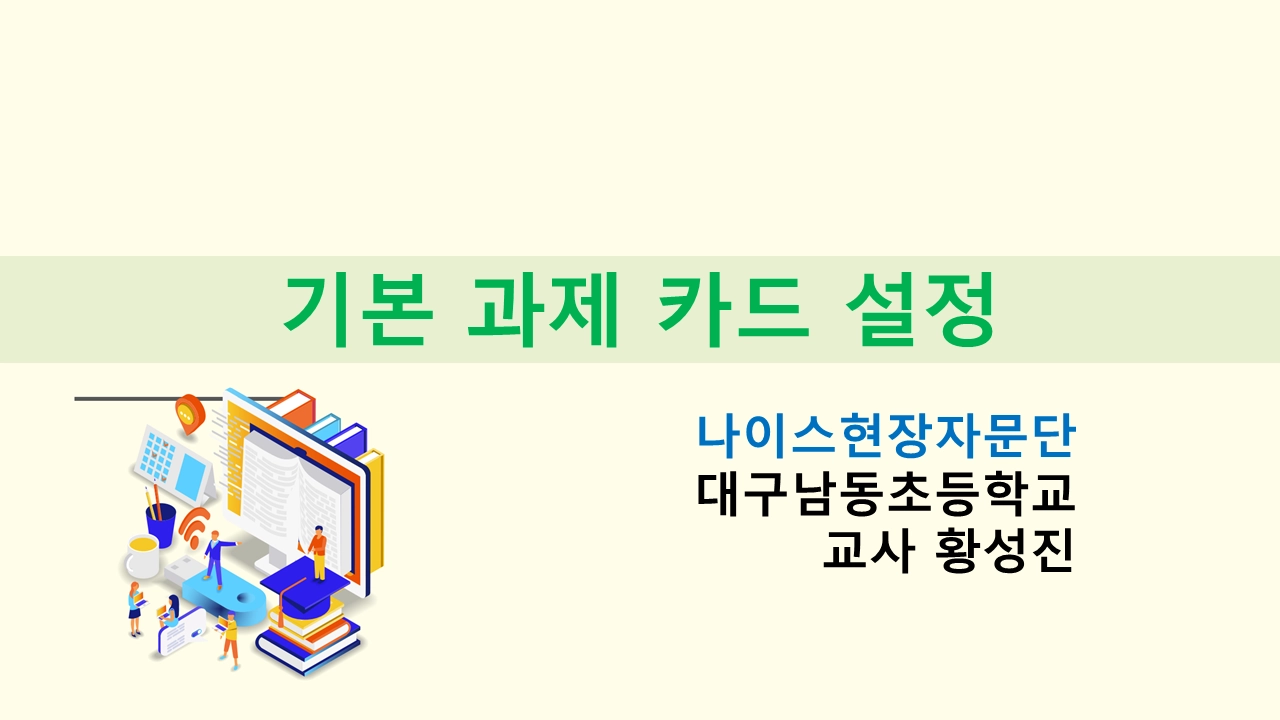 기본 과제 카드 설정

나이스현장자문단
대구남동초등학교
교사 황성진